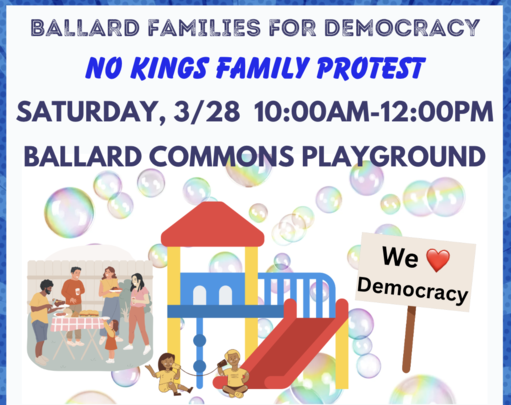 BALLARD FAMILIES FOR DEMOCRACY

NO KINGS FAMILY PROTEST

SATURDAY, 3/28 10:00AM-12:00PM

BALLARD COMMONS PLAYGROUND

We ❤️ Democracy